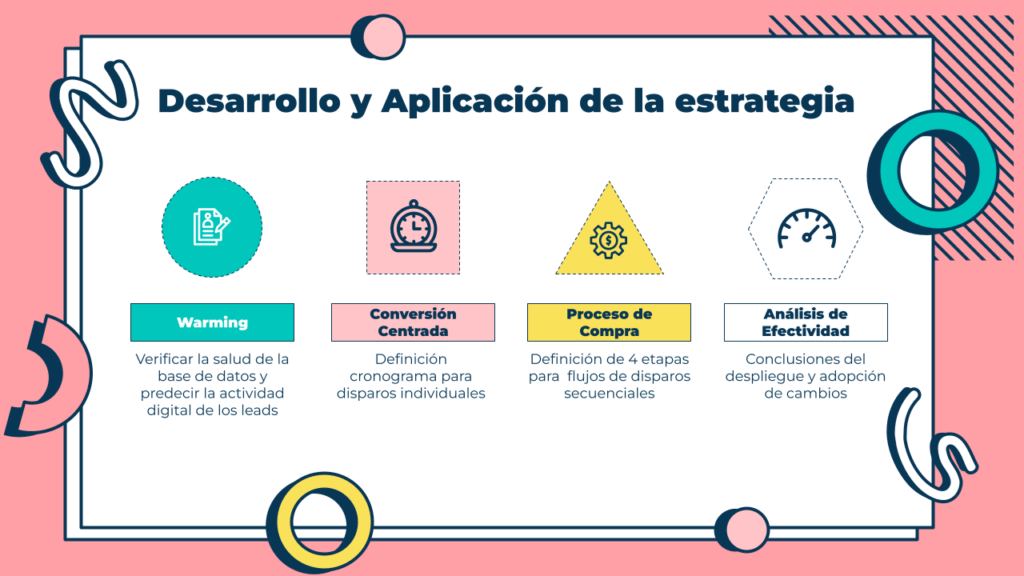 Desarrollo y Aplicación de la estrategia

Warming

Verificar la salud de la base de datos y predecir la actividad digital de los leads

Conversión Centrada

Definición cronograma para disparos individuales

Proceso de Compra

Definición de 4 etapas para flujos de disparos secuenciales

Análisis de Efectividad

Conclusiones del despliegue y adopción de cambios